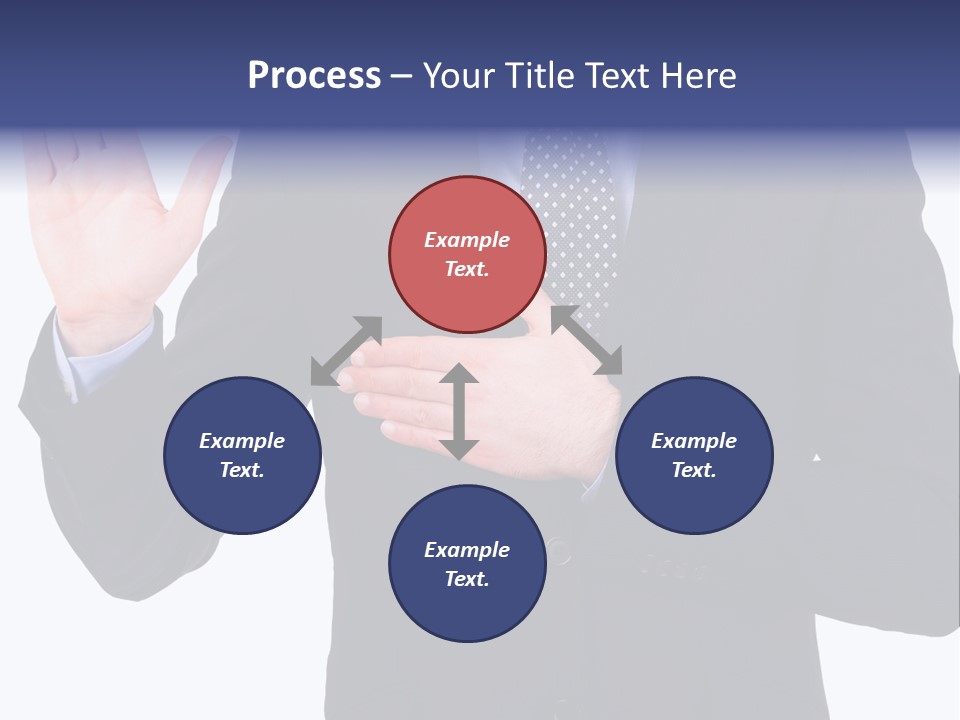 Process – Your Title Text Here

Example Text.

Example Text.

Example Text.

Example Text.